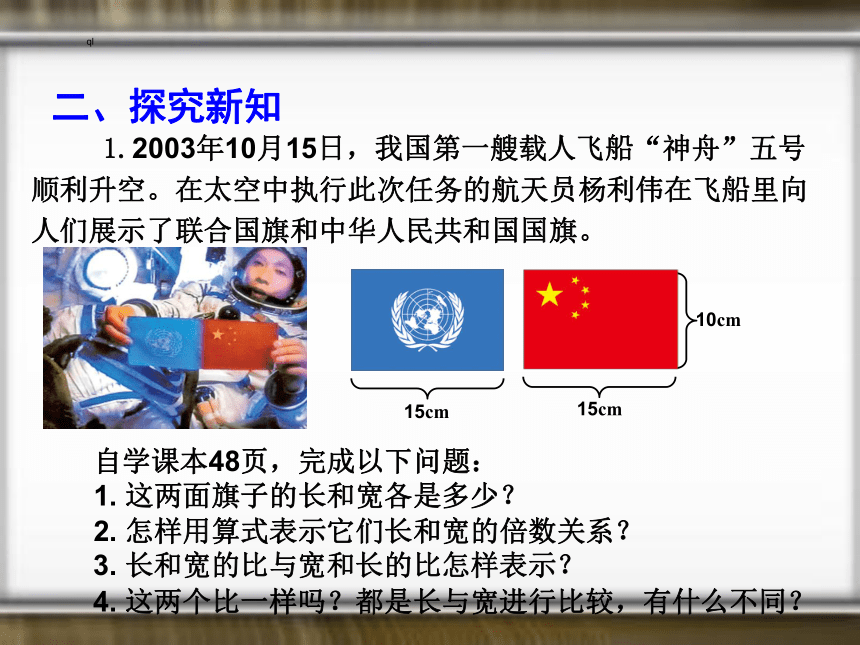 ql

二、探究新知

1. 2003年10月15日，我国第一艘载人飞船“神舟”五号顺利升空。在太空中执行此次任务的航天员杨利伟在飞船里向人们展示了联合国旗和中华人民共和国国旗。

10cm

15cm

15cm

自学课本48页，完成以下问题：
1. 这两面旗子的长和宽各是多少？
2. 怎样用算式表示它们长和宽的倍数关系？
3. 长和宽的比与宽和长的比怎样表示？
4. 这两个比一样吗？都是长与宽进行比较，有什么不同？